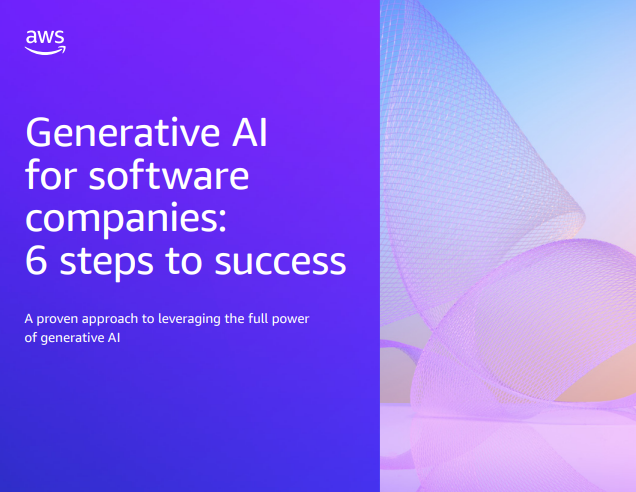 aws

Generative AI for software companies: 6 steps to success

A proven approach to leveraging the full power of generative AI